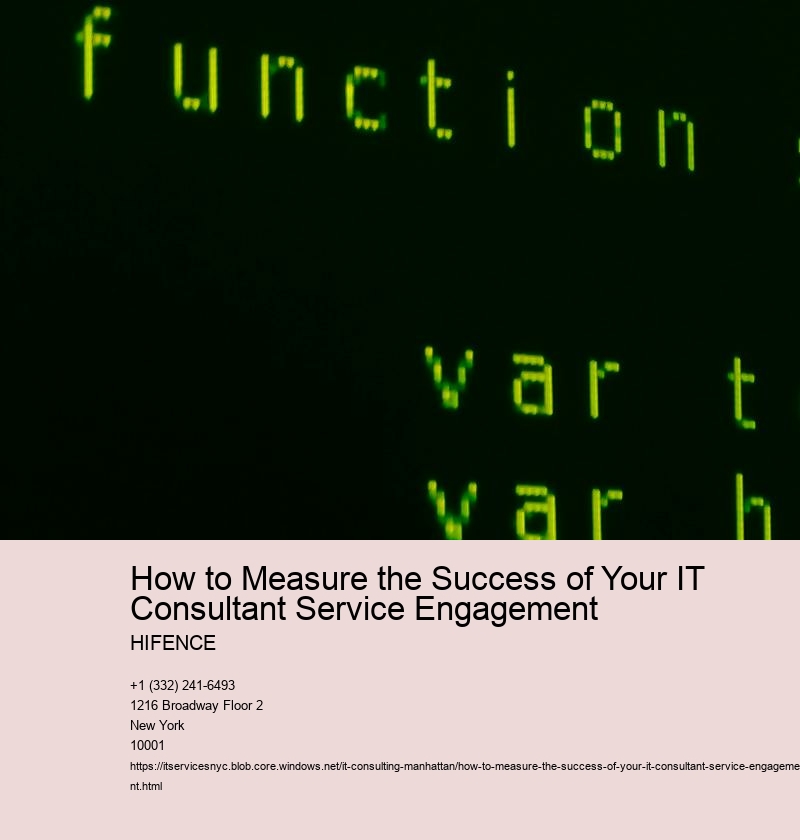 function

var t
var h

How to Measure the Success of Your IT Consultant Service Engagement

HIFENCE

+1 (332) 241-6493
1216 Broadway Floor 2
New York
10001
https://itservicesnyc.blob.core.windows.net/it-consulting-manhattan/how-to-measure-the-success-of-your-it-consultant-service-engagement.html